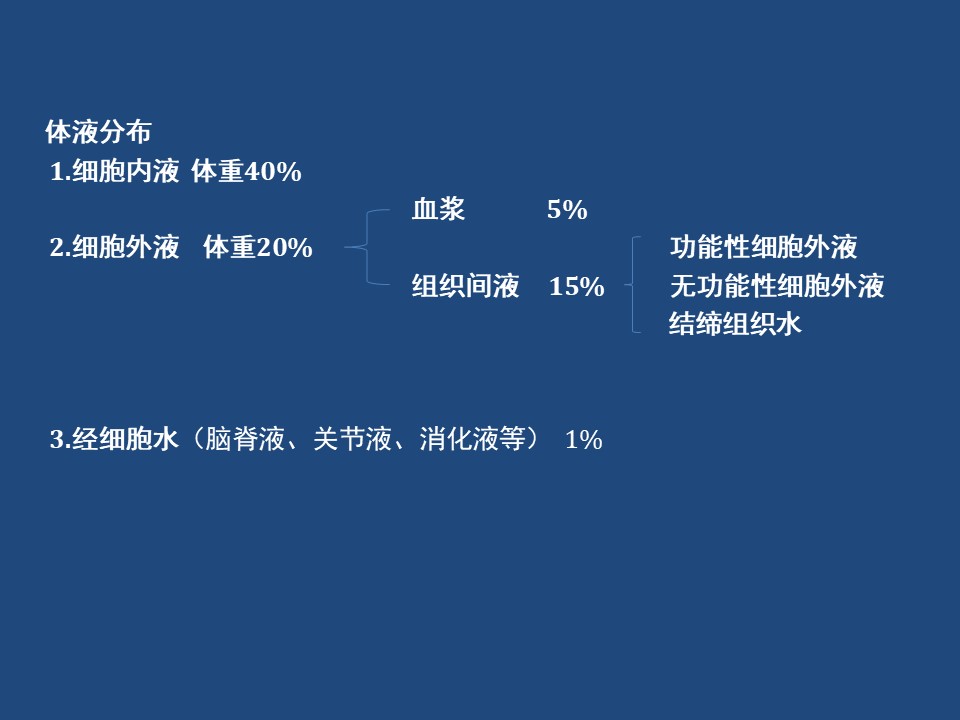 体液分布
1.细胞内液 体重40%

2.细胞外液 体重20%

血浆 5%

组织间液 15%

功能性细胞外液
无功能性细胞外液
结缔组织水

3.经细胞水（脑脊液、关节液、消化液等） 1%